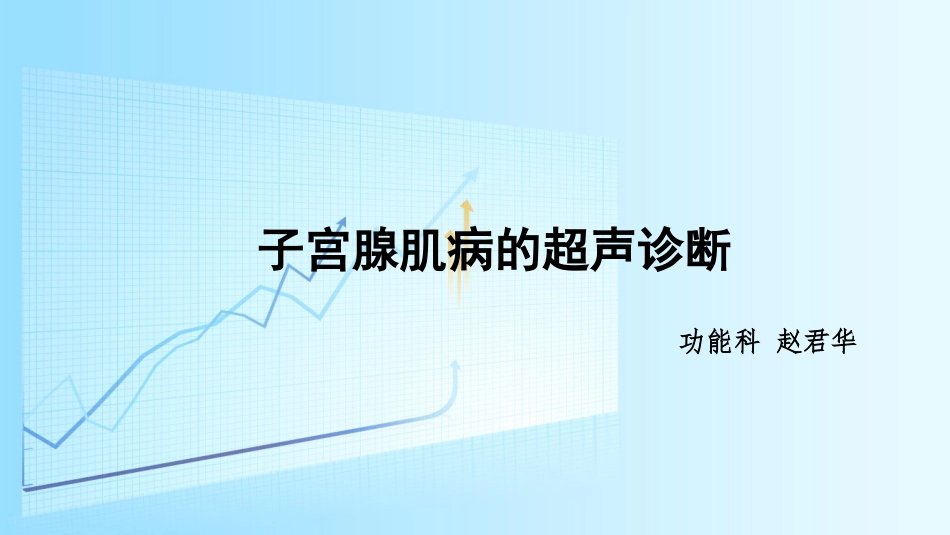 子宫腺肌病的超声诊断

功能科 赵君华